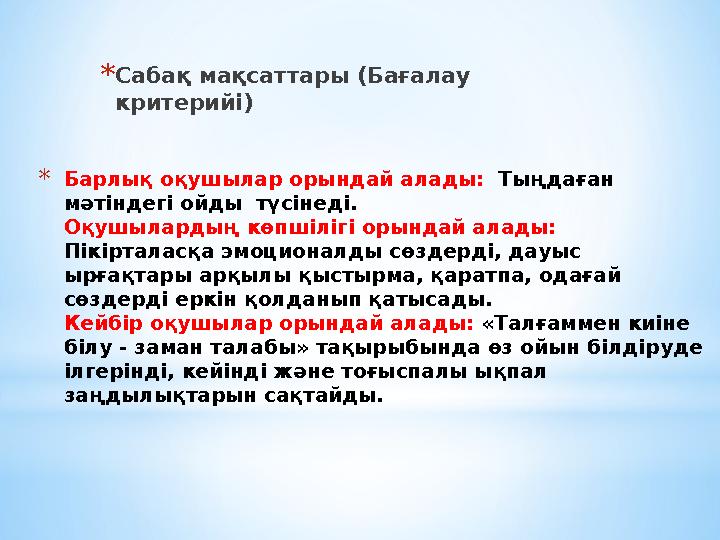 *Сабақ мақсаттары (Бағалау критерийі)

* Барлық оқушылар орындай алады: Тыңдаған мәтіндегі ойды түсінеді.
Оқушылардың көпшілігі орындай алады: Пікірталасқа эмоционалды сөздерді, дауыс ырғақтары арқылы қыстырма, қаратпа, одағай сөздерді еркін қолданып қатысады.
Кейбір оқушылар орындай алады: «Талғаммен киіне білу - заман талабы» тақырыбында өз ойын білдіруде ілгерінді, кейінді және тоғыспалы ықпал заңдылықтарын сақтайды.